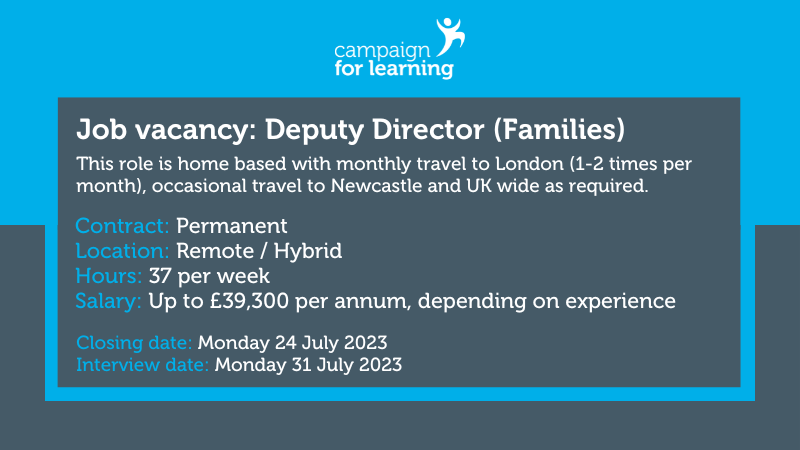 campaign for learning

Job vacancy: Deputy Director (Families)

This role is home based with monthly travel to London (1-2 times per month), occasional travel to Newcastle and UK wide as required.

Contract: Permanent
Location: Remote / Hybrid
Hours: 37 per week
Salary: Up to £39,300 per annum, depending on experience

Closing date: Monday 24 July 2023
Interview date: Monday 31 July 2023